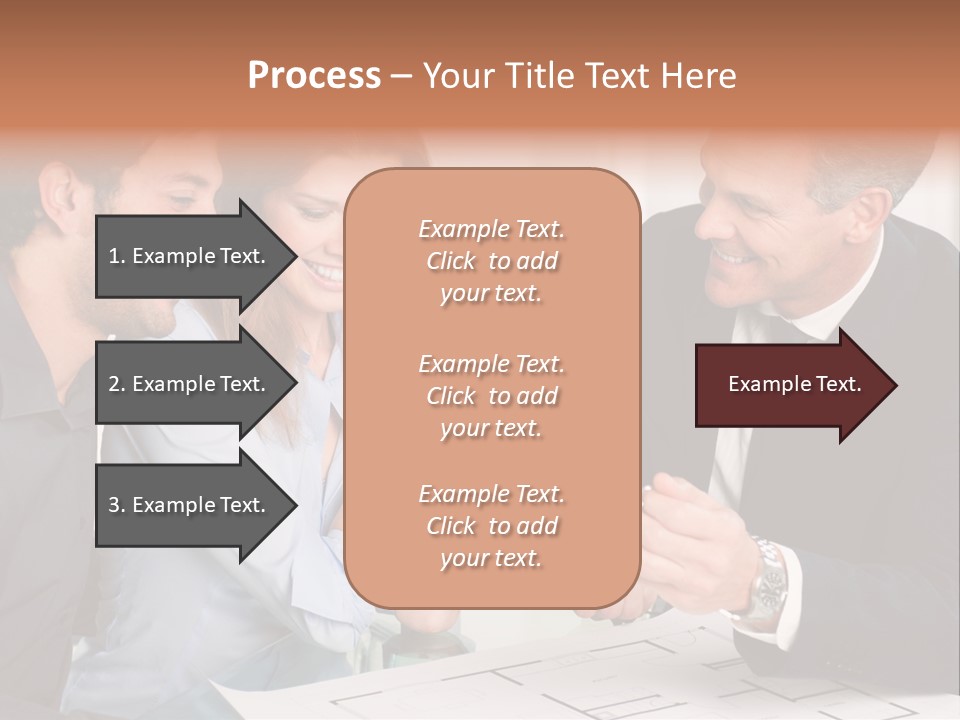 Process – Your Title Text Here

1. Example Text.

2. Example Text.

3. Example Text.

Example Text. Click to add your text.

Example Text. Click to add your text.

Example Text. Click to add your text.

Example Text.